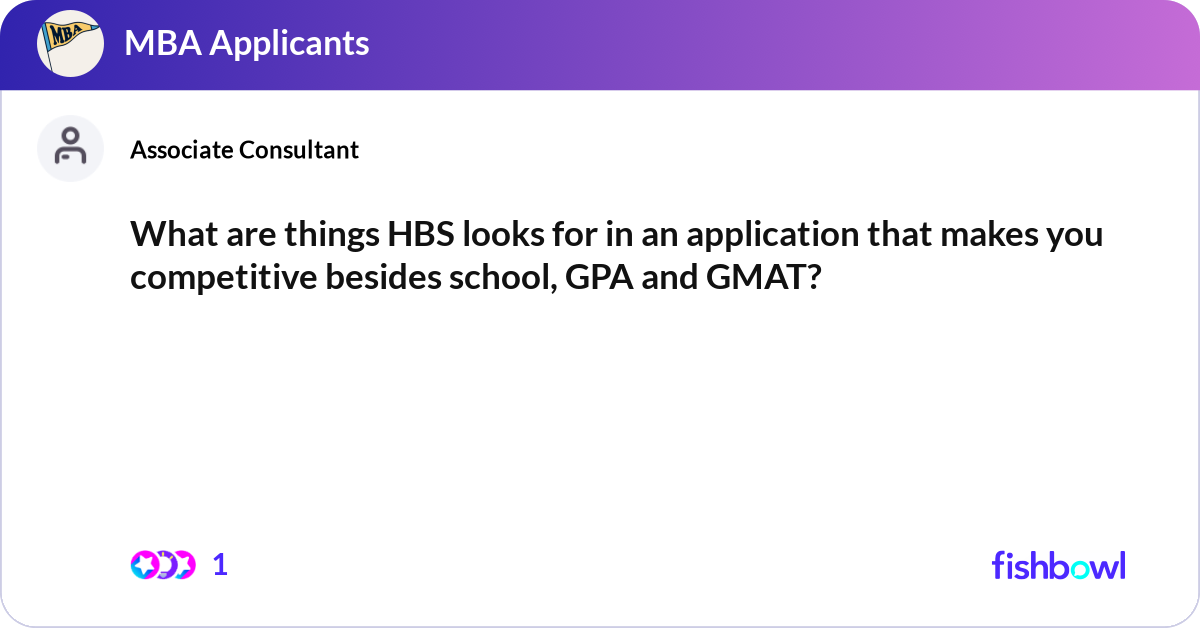 MBA

MBA Applicants

Associate Consultant

What are things HBS looks for in an application that makes you competitive besides school, GPA and GMAT?

1

fishbowl